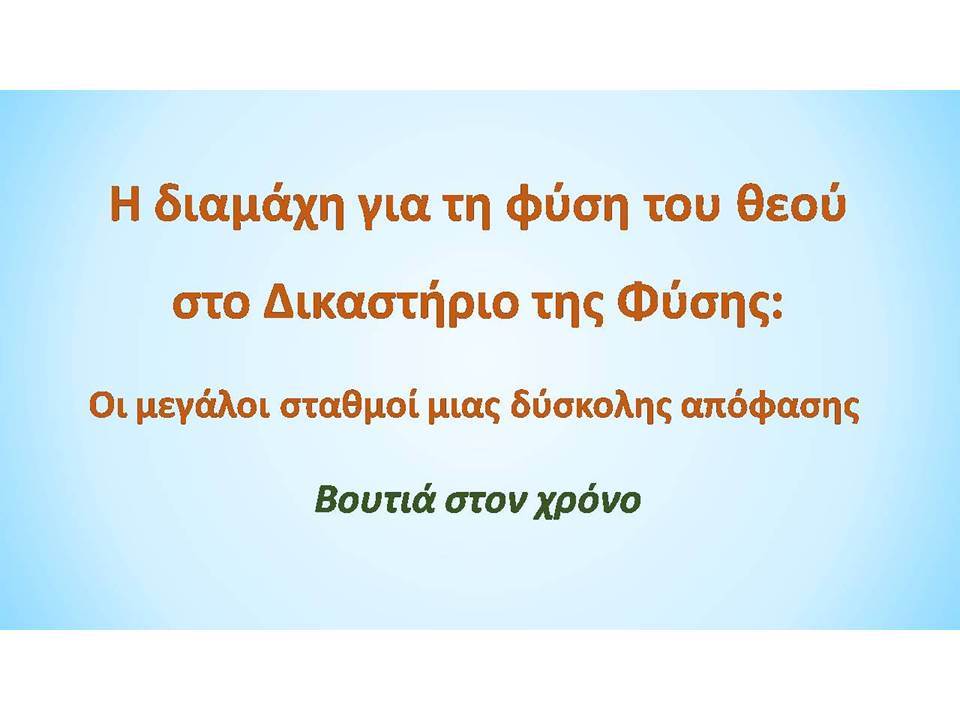 Η διαμάχη για τη φύση του θεού στο Δικαστήριο της Φύσης:

Οι μεγάλοι σταθμοί μιας δύσκολης απόφασης

Βουτιά στον χρόνο